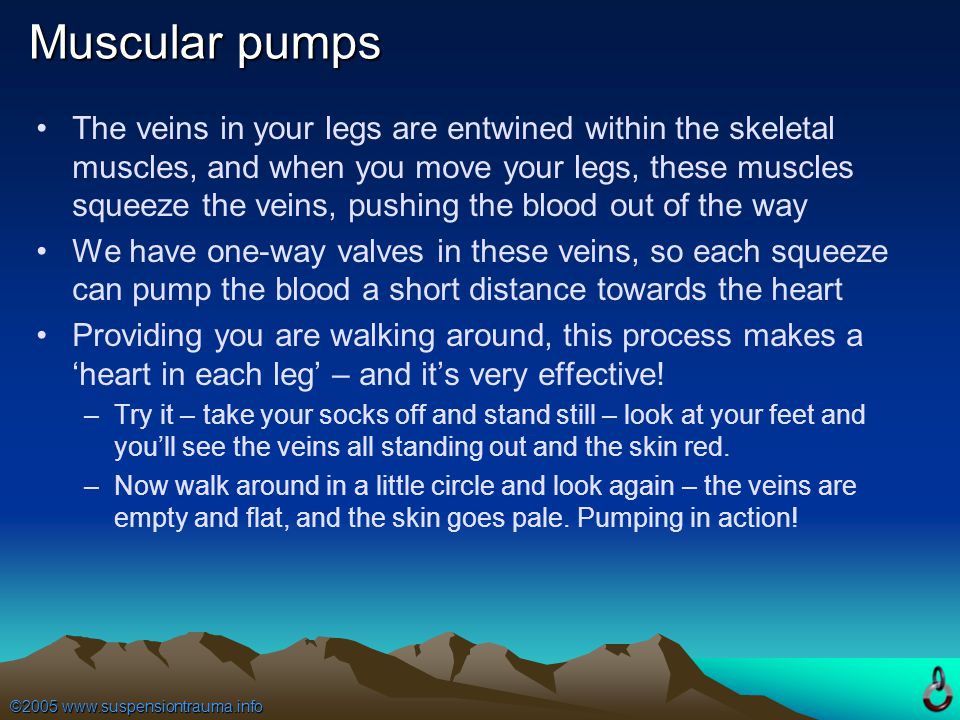 Muscular pumps

• The veins in your legs are entwined within the skeletal muscles, and when you move your legs, these muscles squeeze the veins, pushing the blood out of the way

• We have one-way valves in these veins, so each squeeze can pump the blood a short distance towards the heart

• Providing you are walking around, this process makes a ‘heart in each leg’ – and it’s very effective!

– Try it – take your socks off and stand still – look at your feet and you’ll see the veins all standing out and the skin red.

– Now walk around in a little circle and look again – the veins are empty and flat, and the skin goes pale. Pumping in action!

©2005 www.suspensiontrauma.info